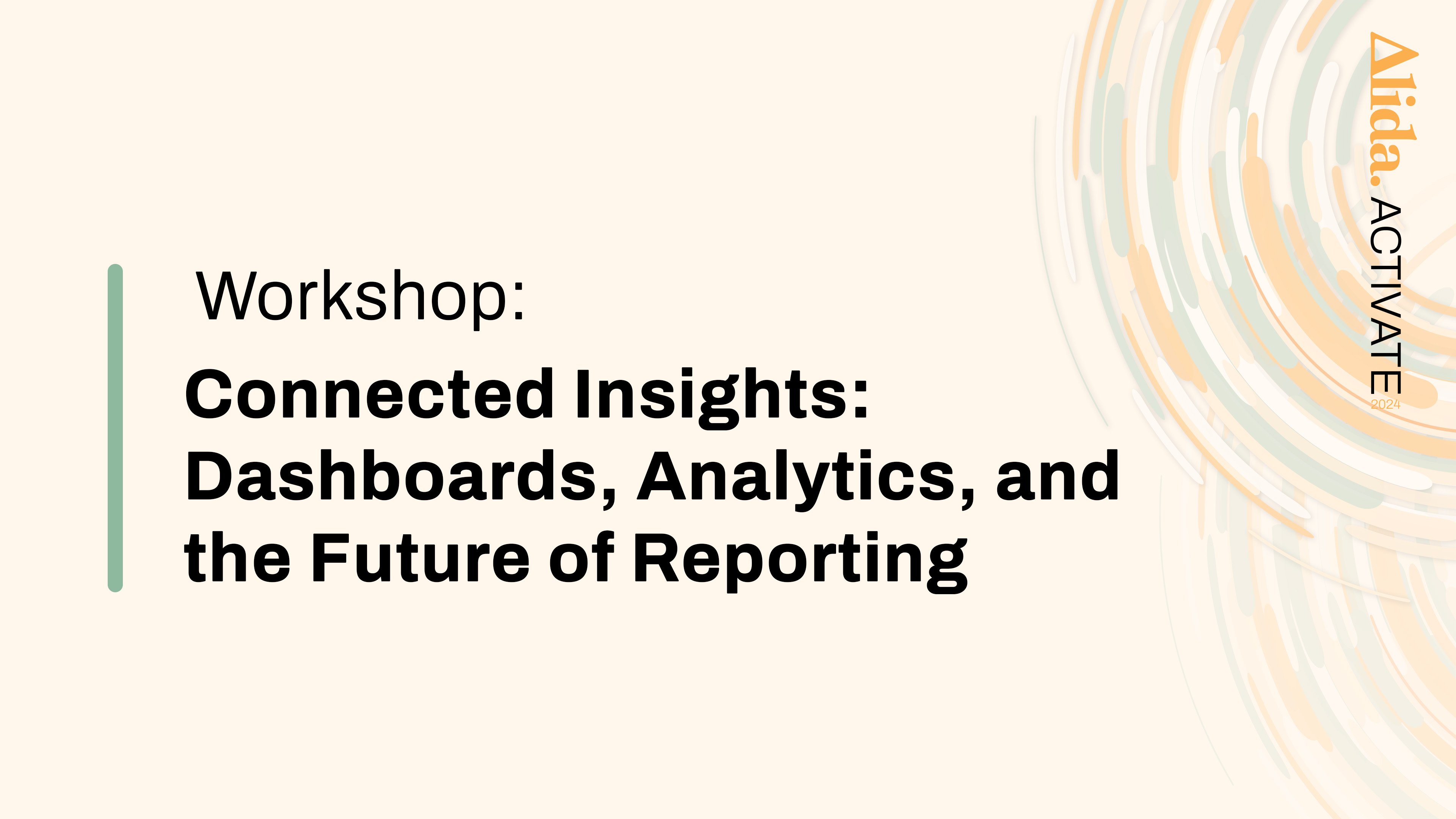 Workshop:

Connected Insights: Dashboards, Analytics, and the Future of Reporting

Alida. ACTIVATE 2024